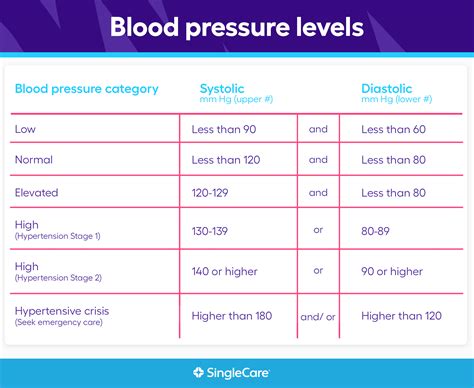 Blood pressure levels

| Blood pressure category | Systolic mm Hg (upper #) | | Diastolic mm Hg (lower #) |
|---|---|---|---|
| Low | Less than 90 | and | Less than 60 |
| Normal | Less than 120 | and | Less than 80 |
| Elevated | 120-129 | and | Less than 80 |
| High (Hypertension Stage 1) | 130-139 | or | 80-89 |
| High (Hypertension Stage 2) | 140 or higher | or | 90 or higher |
| Hypertensive crisis (Seek emergency care) | Higher than 180 | and/ or | Higher than 120 |

SingleCare